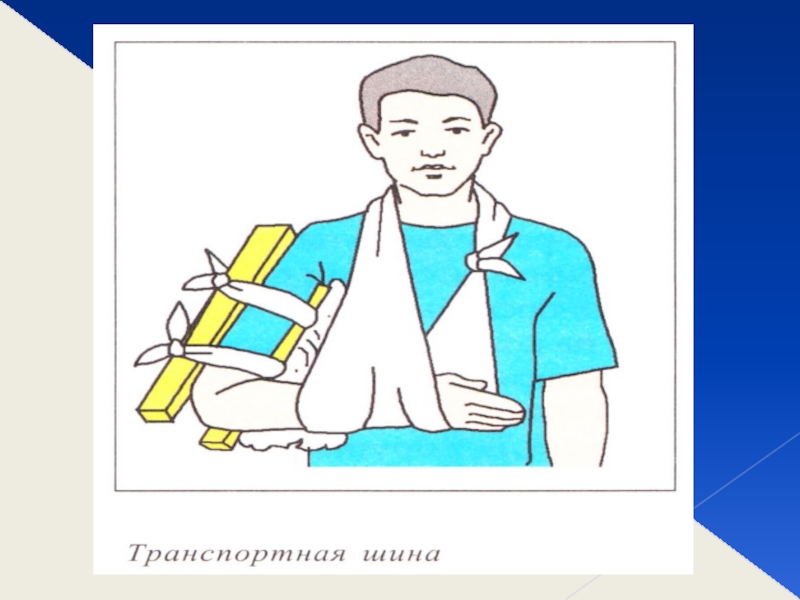 Транспортная шина